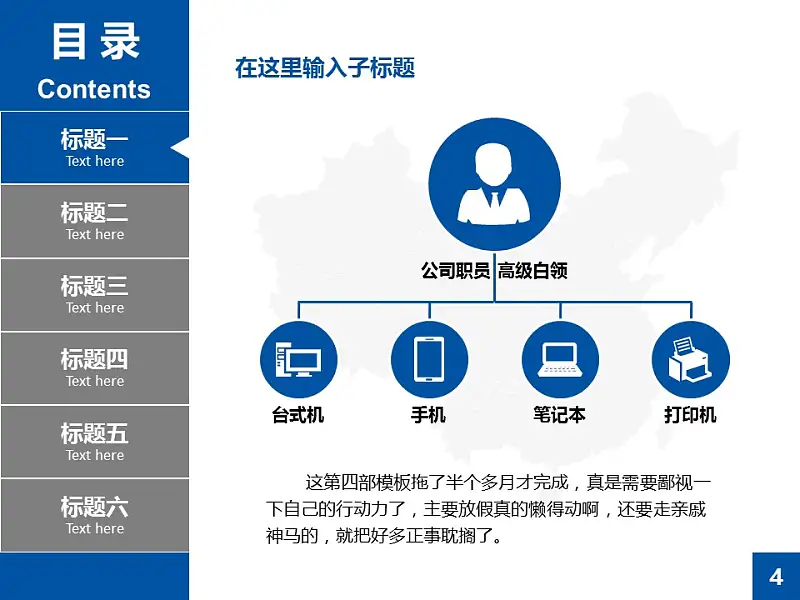 目录
Contents

标题一
Text here

标题二
Text here

标题三
Text here

标题四
Text here

标题五
Text here

标题六
Text here

在这里输入子标题

公司职员 高级白领

台式机

手机

笔记本

打印机

这第四部模板拖了半个多月才完成，真是需要鄙视一下自己的行动力了，主要放假真的懒得动啊，还要走亲戚神马的，就把好多正事耽搁了。

4